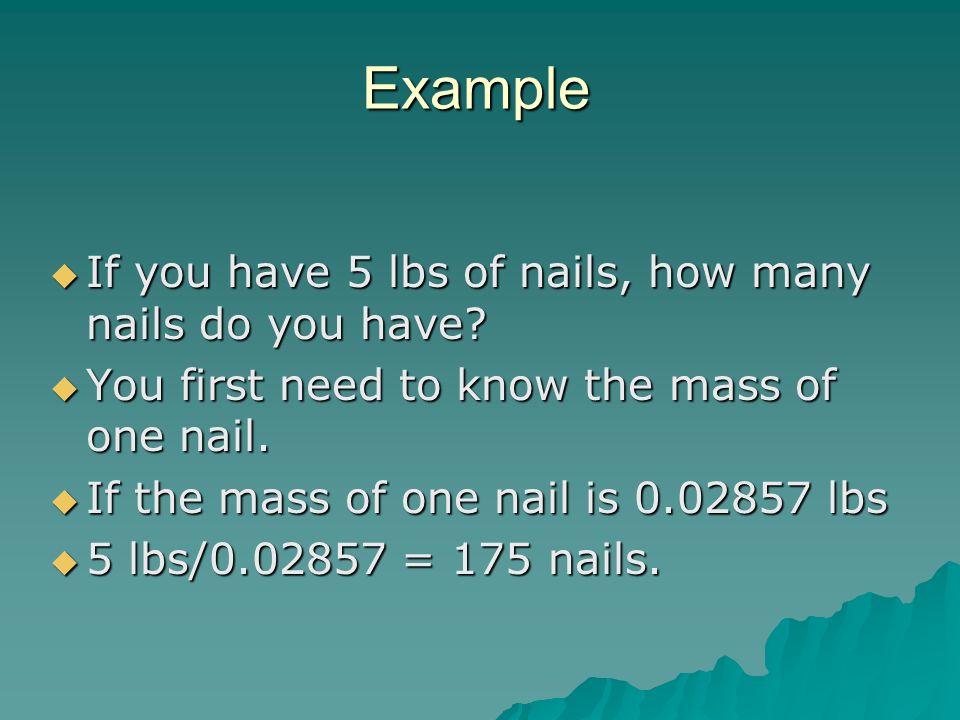 Example

If you have 5 lbs of nails, how many nails do you have?

You first need to know the mass of one nail.

If the mass of one nail is 0.02857 lbs

5 lbs/0.02857 = 175 nails.